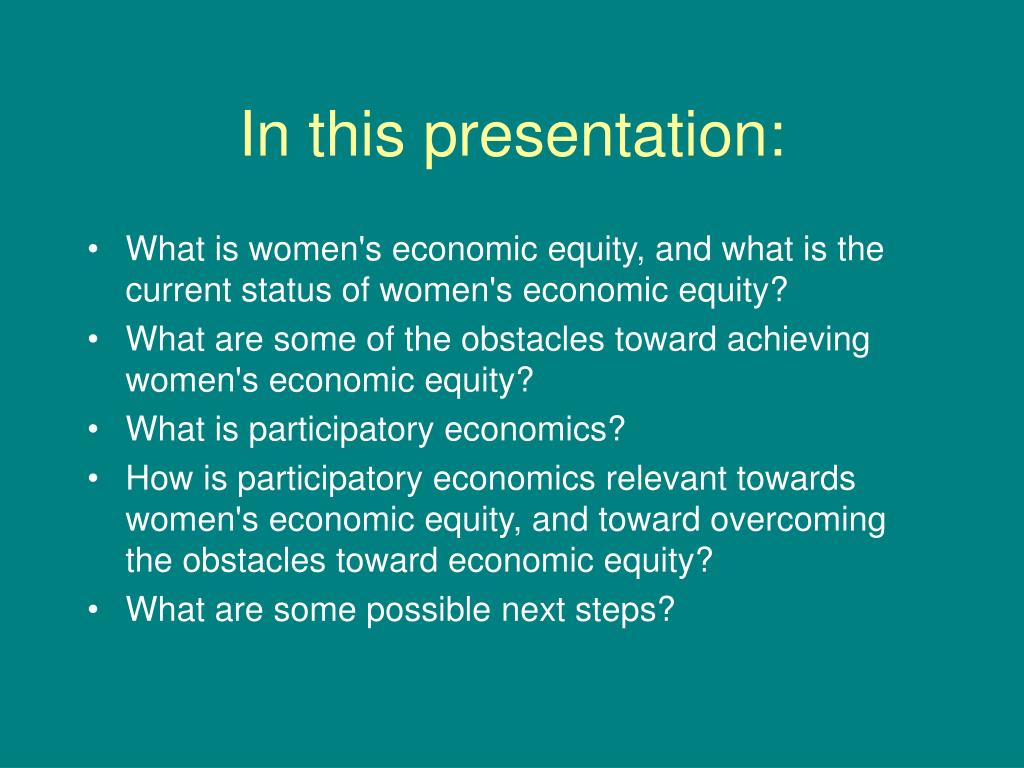 In this presentation:

• What is women's economic equity, and what is the current status of women's economic equity?
• What are some of the obstacles toward achieving women's economic equity?
• What is participatory economics?
• How is participatory economics relevant towards women's economic equity, and toward overcoming the obstacles toward economic equity?
• What are some possible next steps?